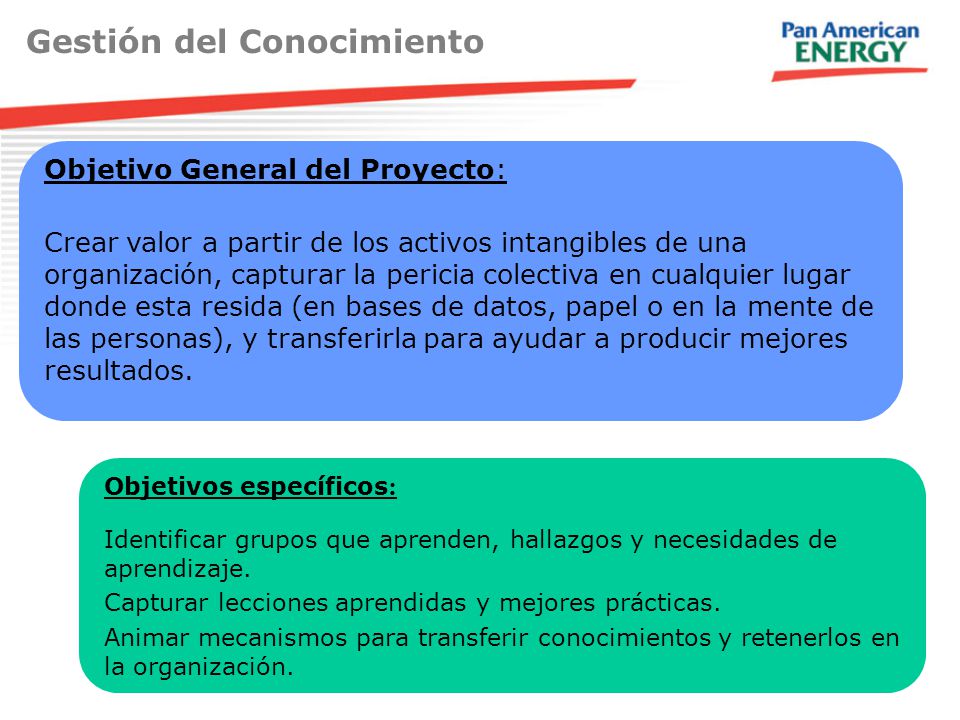 Gestión del Conocimiento

Pan American ENERGY

Objetivo General del Proyecto:

Crear valor a partir de los activos intangibles de una organización, capturar la pericia colectiva en cualquier lugar donde esta resida (en bases de datos, papel o en la mente de las personas), y transferirla para ayudar a producir mejores resultados.

Objetivos específicos:

Identificar grupos que aprenden, hallazgos y necesidades de aprendizaje.

Capturar lecciones aprendidas y mejores prácticas.

Animar mecanismos para transferir conocimientos y retenerlos en la organización.